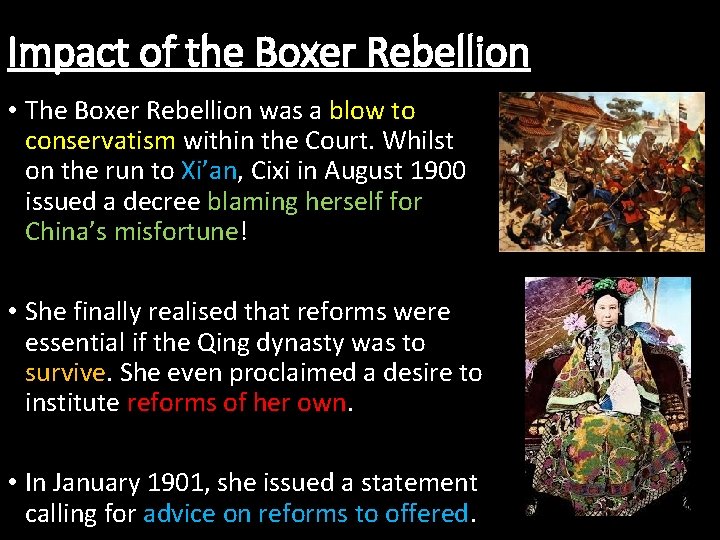 Impact of the Boxer Rebellion

• The Boxer Rebellion was a blow to conservatism within the Court. Whilst on the run to Xi'an, Cixi in August 1900 issued a decree blaming herself for China's misfortune!

• She finally realised that reforms were essential if the Qing dynasty was to survive. She even proclaimed a desire to institute reforms of her own.

• In January 1901, she issued a statement calling for advice on reforms to offered.